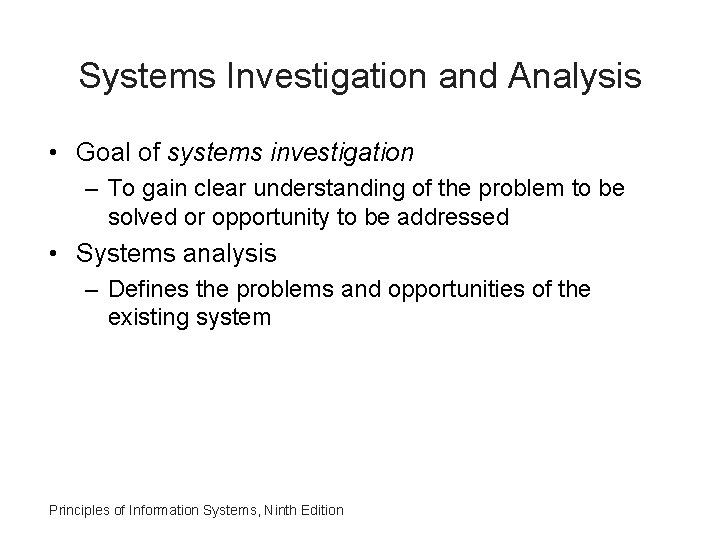 Systems Investigation and Analysis

• Goal of systems investigation
– To gain clear understanding of the problem to be solved or opportunity to be addressed
• Systems analysis
– Defines the problems and opportunities of the existing system

Principles of Information Systems, Ninth Edition